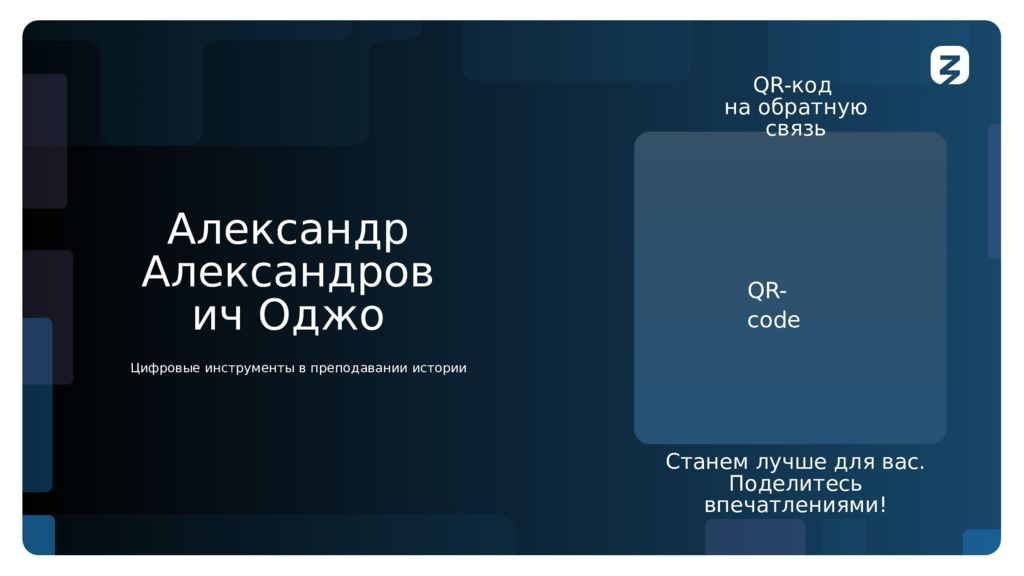 Александр Александрович Оджо

Цифровые инструменты в преподавании истории

QR-код на обратную связь

QR-code

Станем лучше для вас. Поделитесь впечатлениями!